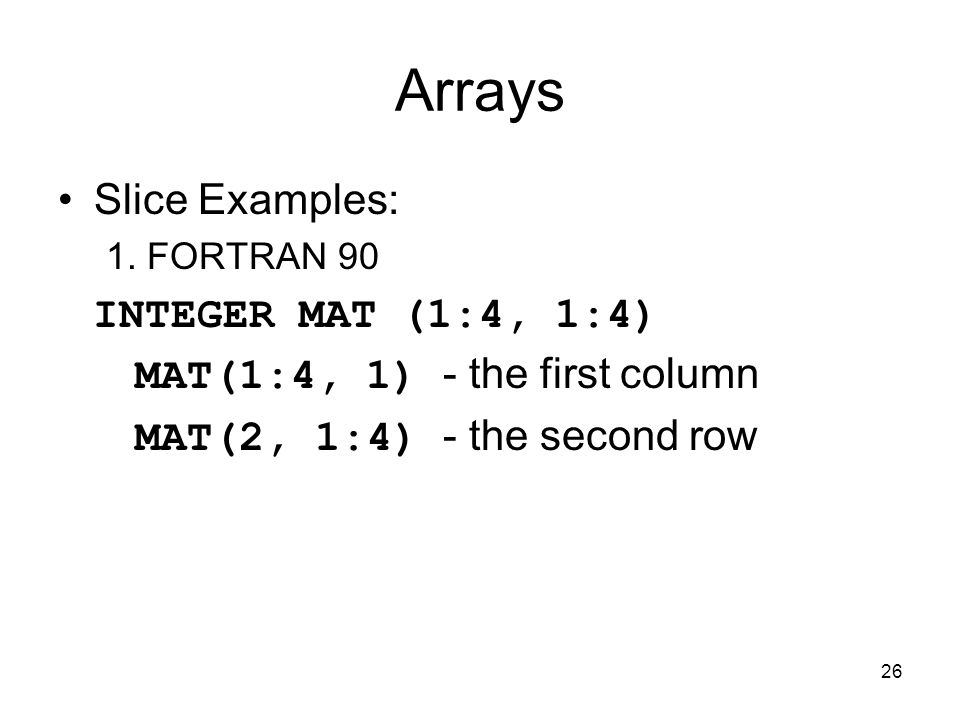 Arrays

• Slice Examples:

1. FORTRAN 90

INTEGER MAT (1:4, 1:4)

MAT(1:4, 1) - the first column

MAT(2, 1:4) - the second row

26